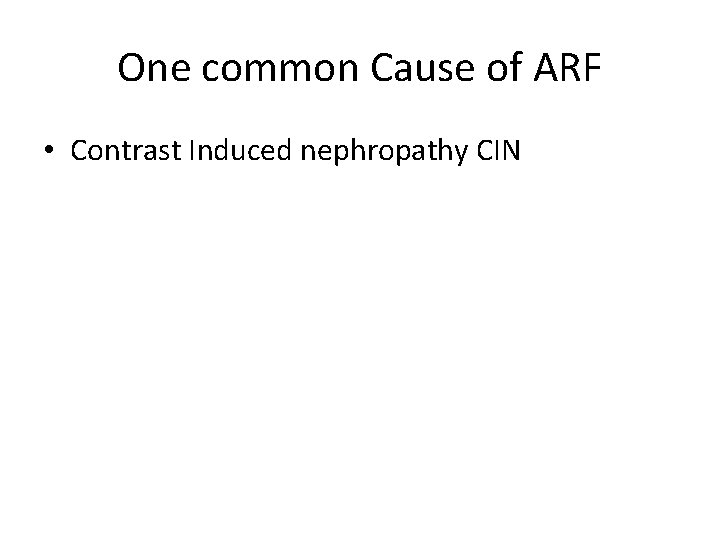 One common Cause of ARF

• Contrast Induced nephropathy CIN